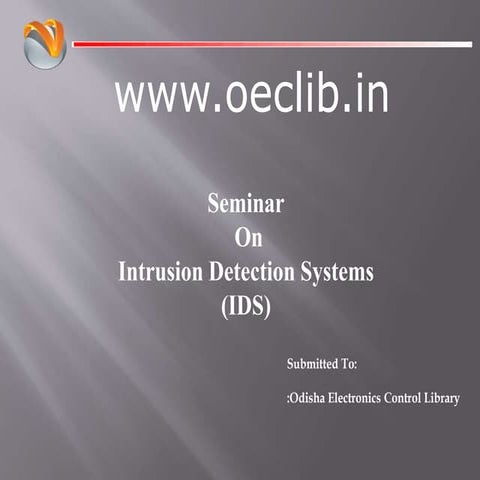 www.oeclib.in

Seminar
On
Intrusion Detection Systems
(IDS)

Submitted To:

:Odisha Electronics Control Library